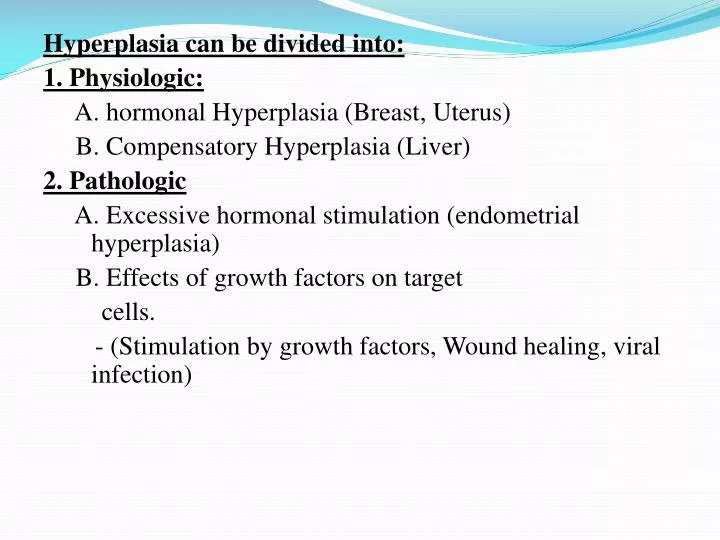 Hyperplasia can be divided into:
1. Physiologic:
A. hormonal Hyperplasia (Breast, Uterus)
B. Compensatory Hyperplasia (Liver)
2. Pathologic
A. Excessive hormonal stimulation (endometrial hyperplasia)
B. Effects of growth factors on target cells.
- (Stimulation by growth factors, Wound healing, viral infection)